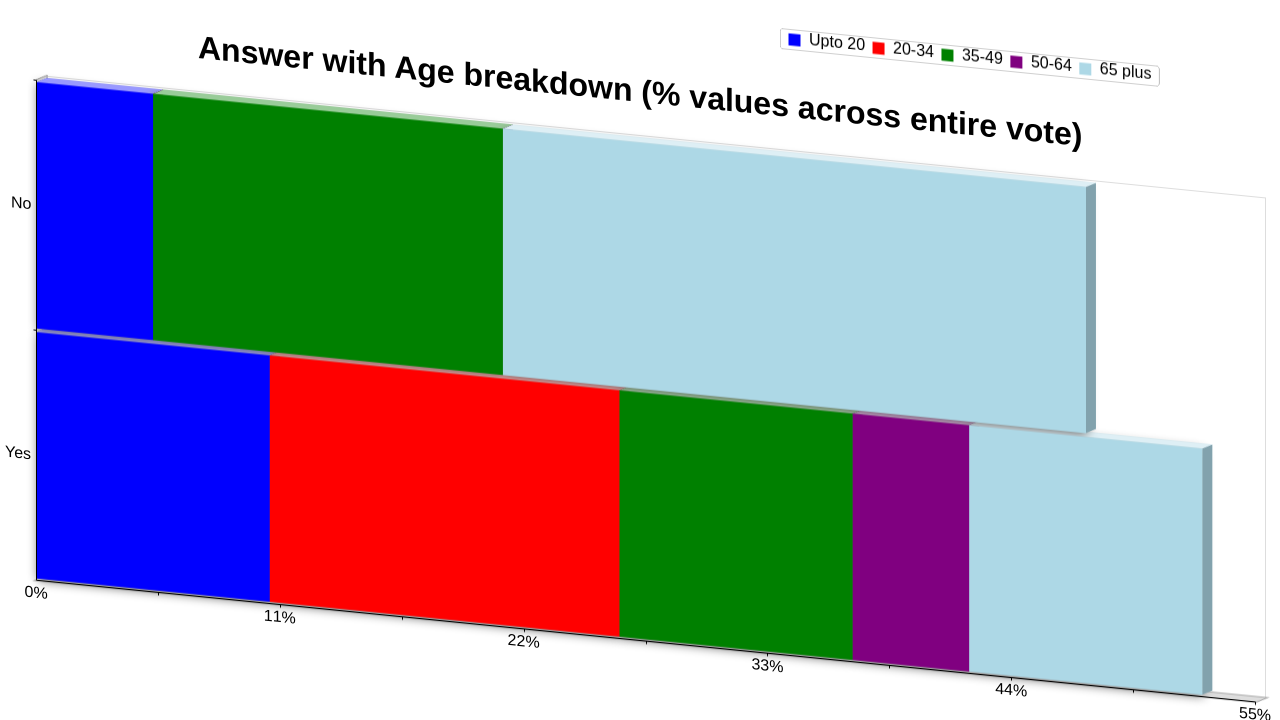 Answer with Age breakdown (% values across entire vote)

Upto 20
20-34
35-49
50-64
65 plus

No
Yes

0%
11%
22%
33%
44%
55%